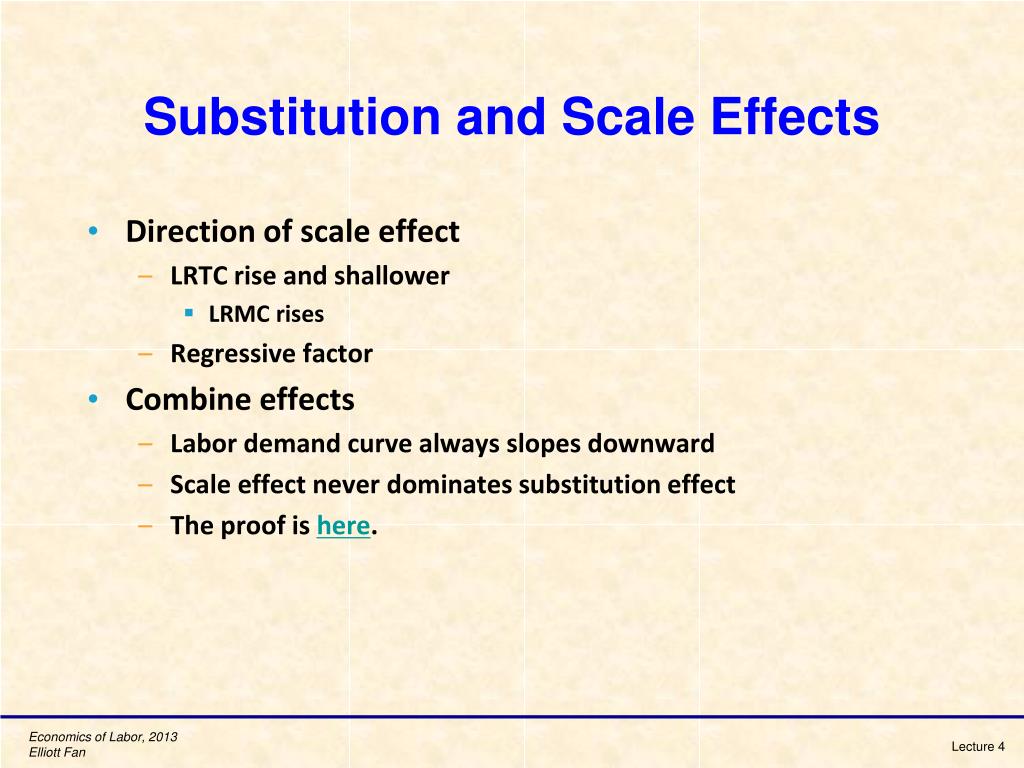 Substitution and Scale Effects

• Direction of scale effect
  – LRTC rise and shallower
    ▪ LRMC rises
  – Regressive factor
• Combine effects
  – Labor demand curve always slopes downward
  – Scale effect never dominates substitution effect
  – The proof is here.

Economics of Labor, 2013
Elliott Fan

Lecture 4